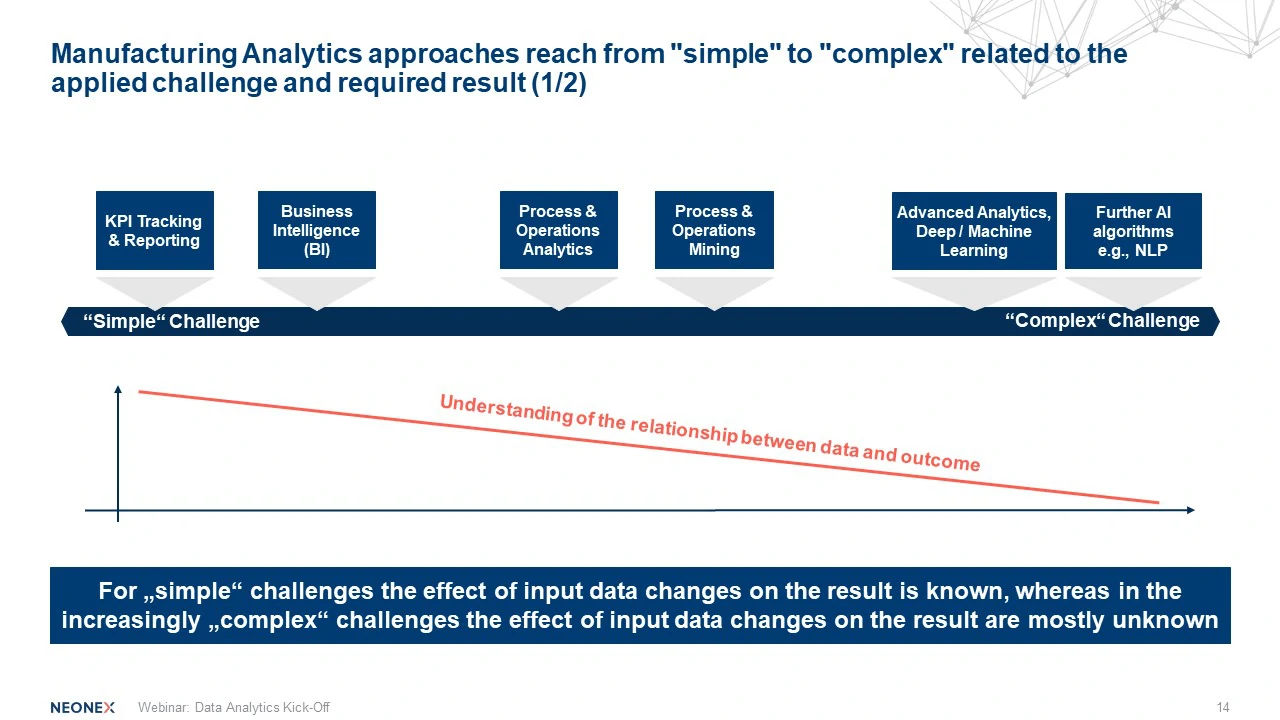 Manufacturing Analytics approaches reach from "simple" to "complex" related to the applied challenge and required result (1/2)

KPI Tracking & Reporting

Business Intelligence (BI)

Process & Operations Analytics

Process & Operations Mining

Advanced Analytics, Deep / Machine Learning

Further AI algorithms e.g., NLP

“Simple“ Challenge

“Complex“ Challenge

Understanding of the relationship between data and outcome

For „simple“ challenges the effect of input data changes on the result is known, whereas in the increasingly „complex“ challenges the effect of input data changes on the result are mostly unknown

NEONEX Webinar: Data Analytics Kick-Off

14